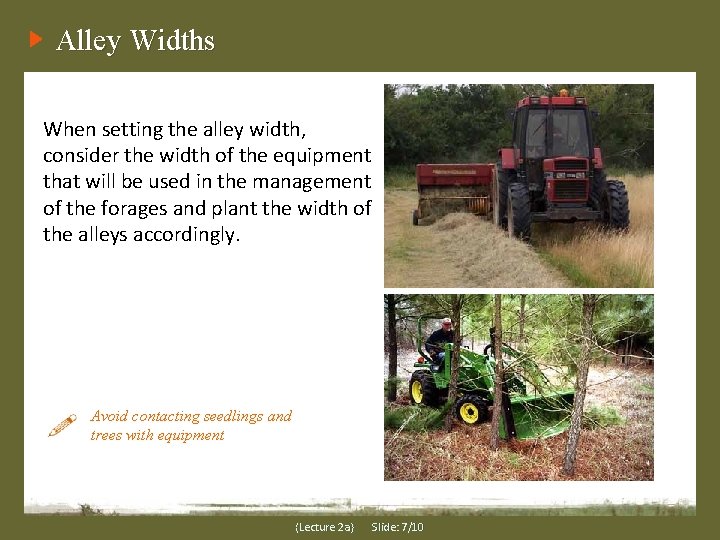 Alley Widths

When setting the alley width, consider the width of the equipment that will be used in the management of the forages and plant the width of the alleys accordingly.

Avoid contacting seedlings and trees with equipment

{Lecture 2a} Slide: 7/10